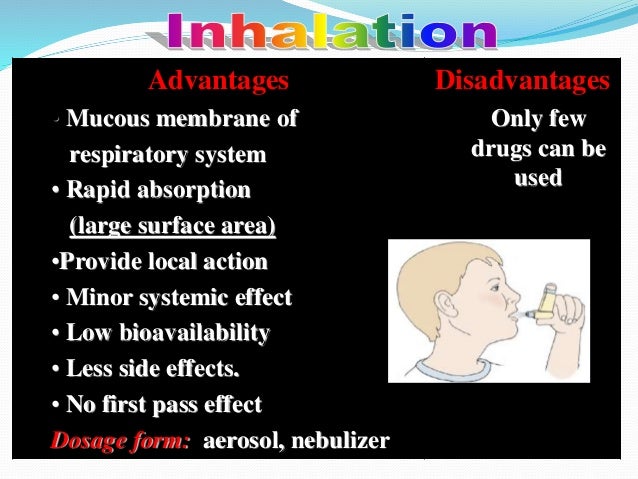 Inhalation

Advantages

• Mucous membrane of respiratory system
• Rapid absorption (large surface area)
•Provide local action
• Minor systemic effect
• Low bioavailability
• Less side effects.
• No first pass effect

Dosage form: aerosol, nebulizer

Disadvantages

Only few drugs can be used